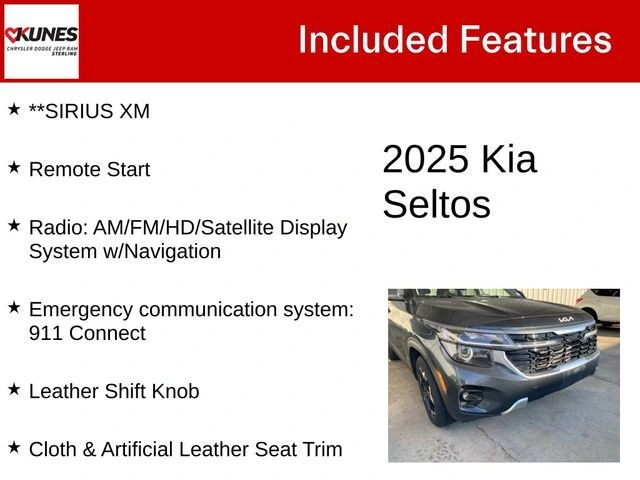 KUNES
CHRYSLER DODGE JEEP RAM
STERLING

Included Features

★ **SIRIUS XM

★ Remote Start

★ Radio: AM/FM/HD/Satellite Display System w/Navigation

★ Emergency communication system: 911 Connect

★ Leather Shift Knob

★ Cloth & Artificial Leather Seat Trim

2025 Kia Seltos

KIA